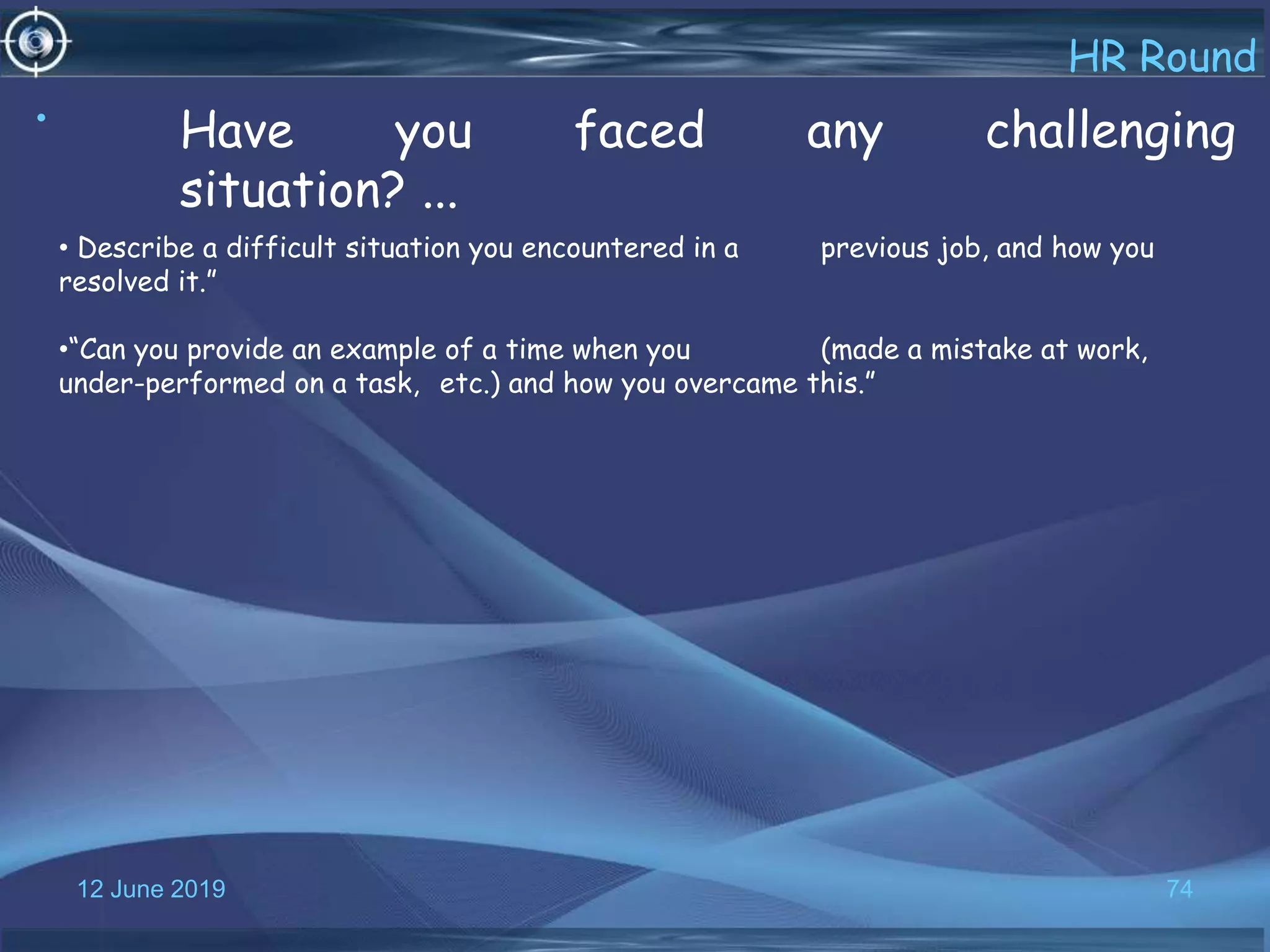 HR Round

• Have you faced any challenging situation? ...

• Describe a difficult situation you encountered in a previous job, and how you resolved it.”

•“Can you provide an example of a time when you (made a mistake at work, under-performed on a task, etc.) and how you overcame this.”

12 June 2019

74